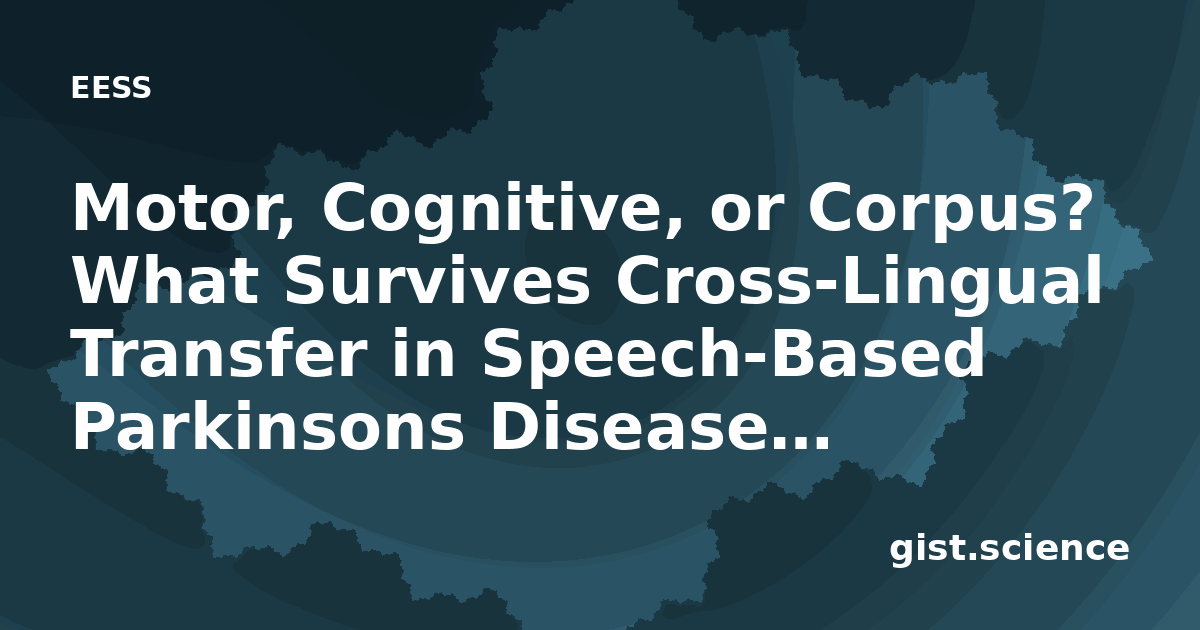 EESS

Motor, Cognitive, or Corpus? What Survives Cross-Lingual Transfer in Speech-Based Parkinsons Disease...

gist.science